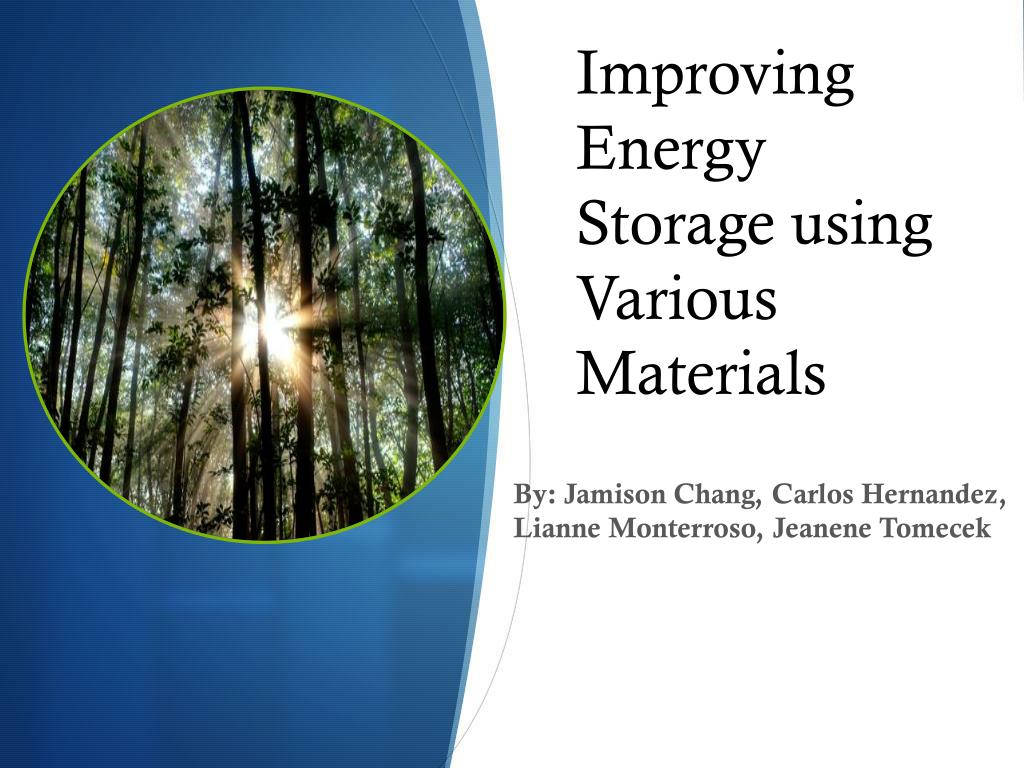 Improving Energy Storage using Various Materials

By: Jamison Chang, Carlos Hernandez, Lianne Monterroso, Jeanene Tomecek